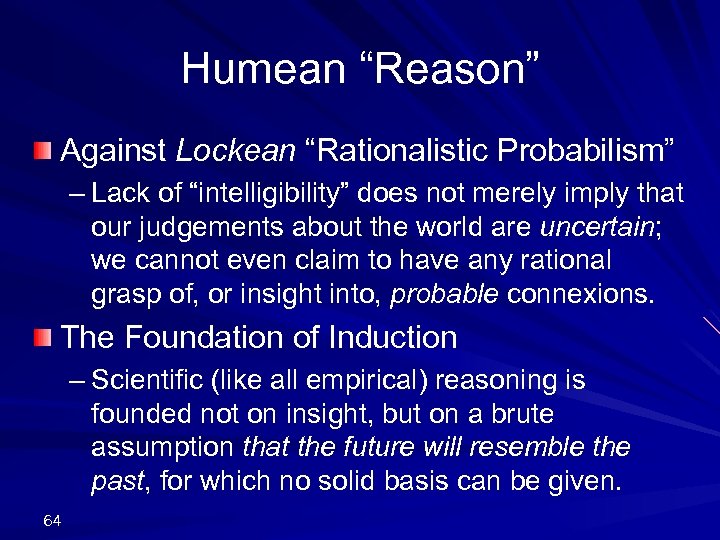 Humean “Reason”

Against Lockean “Rationalistic Probabilism”

– Lack of “intelligibility” does not merely imply that our judgements about the world are uncertain; we cannot even claim to have any rational grasp of, or insight into, probable connexions.

The Foundation of Induction

– Scientific (like all empirical) reasoning is founded not on insight, but on a brute assumption that the future will resemble the past, for which no solid basis can be given.

64